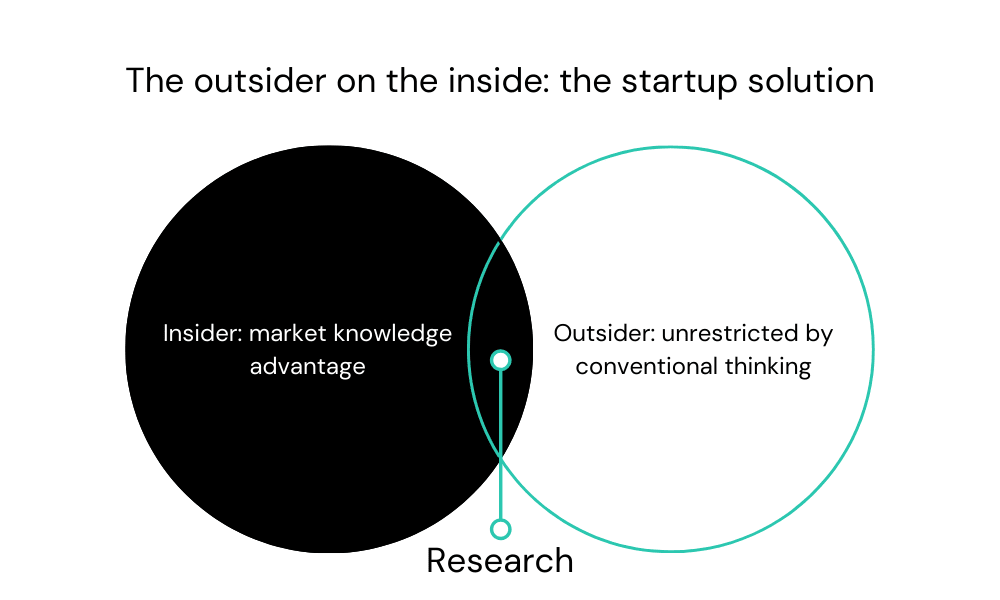 The outsider on the inside: the startup solution

Insider: market knowledge advantage

Outsider: unrestricted by conventional thinking

Research